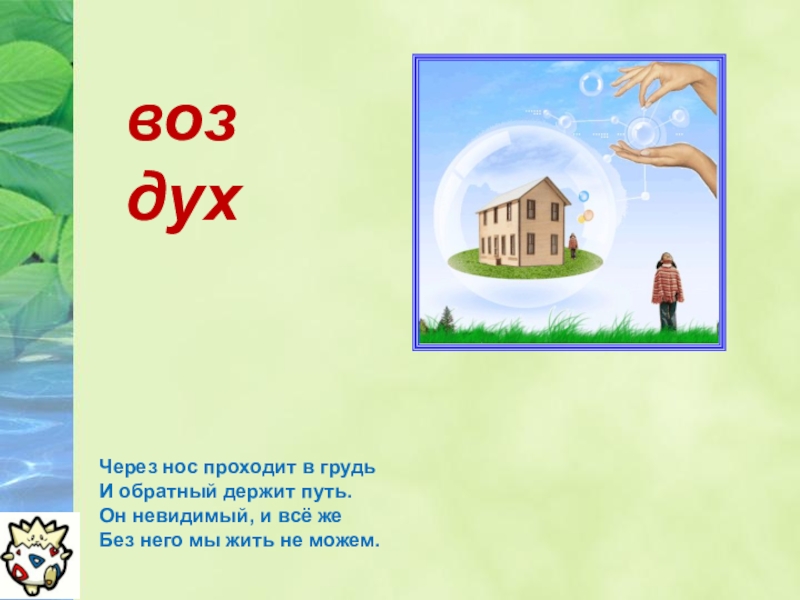 воз
дух

Через нос проходит в грудь
И обратный держит путь.
Он невидимый, и всё же
Без него мы жить не можем.